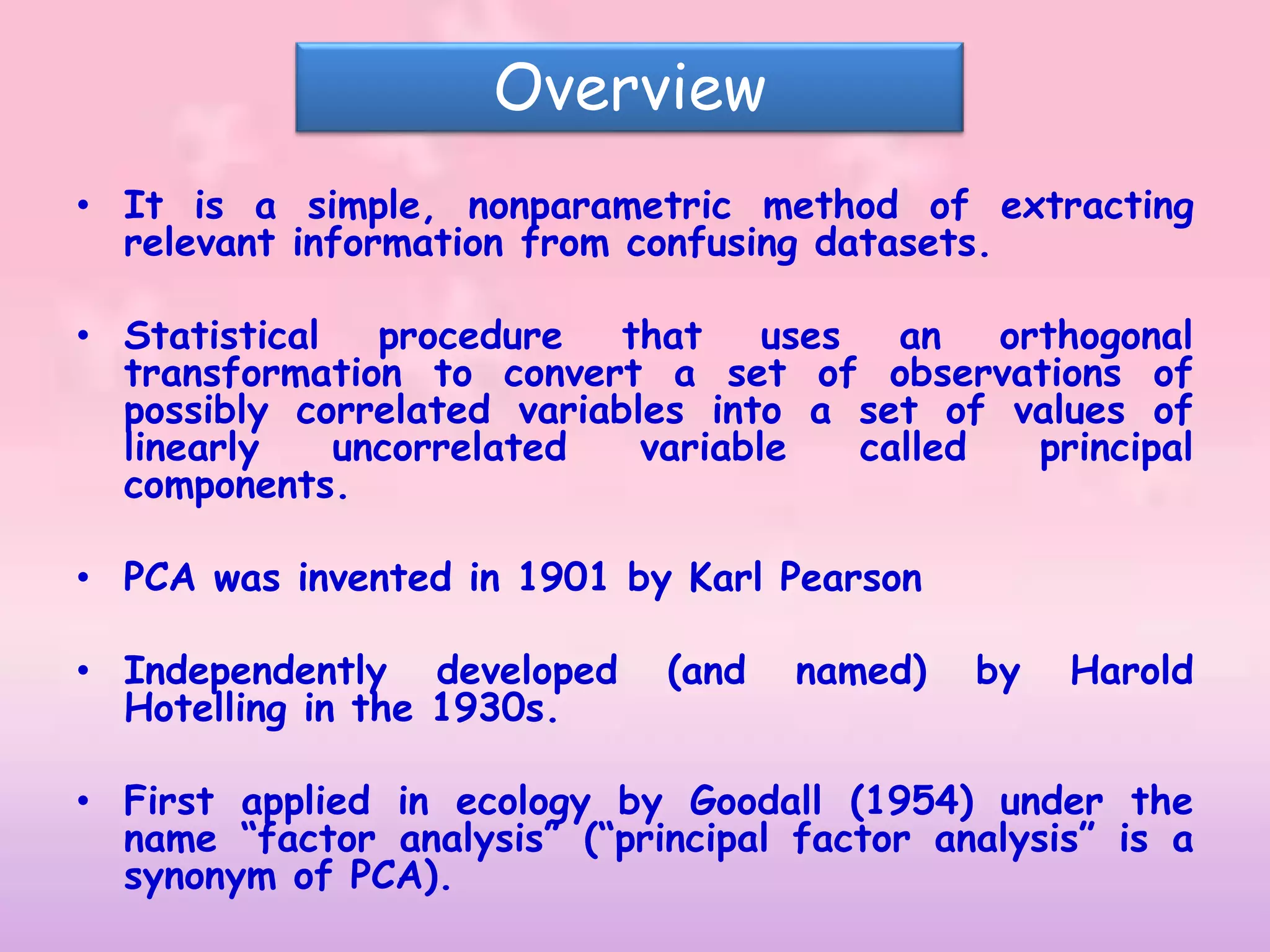 Overview

• It is a simple, nonparametric method of extracting relevant information from confusing datasets.

• Statistical procedure that uses an orthogonal transformation to convert a set of observations of possibly correlated variables into a set of values of linearly uncorrelated variable called principal components.

• PCA was invented in 1901 by Karl Pearson

• Independently developed (and named) by Harold Hotelling in the 1930s.

• First applied in ecology by Goodall (1954) under the name “factor analysis” (“principal factor analysis” is a synonym of PCA).